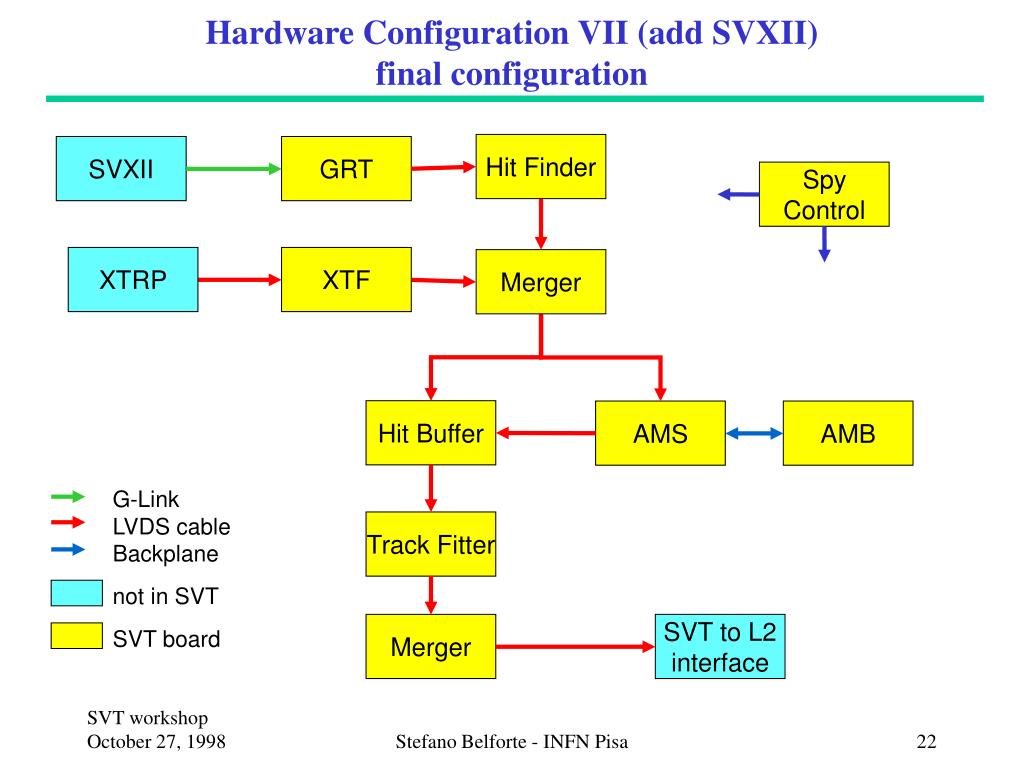 Hardware Configuration VII (add SVXII)
final configuration

SVXII
GRT
Hit Finder
Spy Control
XTRP
XTF
Merger
Hit Buffer
AMS
AMB
Track Fitter
Merger
SVT to L2 interface

G-Link
LVDS cable
Backplane
not in SVT
SVT board

SVT workshop
October 27, 1998

Stefano Belforte - INFN Pisa

22